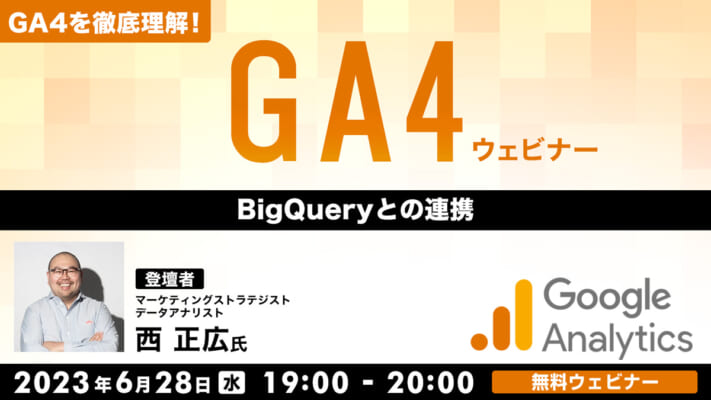 GA4を徹底理解!

GA4 ウェビナー

BigQueryとの連携

登壇者
マーケティングストラテジスト
データアナリスト
西 正広氏

Google Analytics

2023年6月28日 水 19:00 - 20:00

無料ウェビナー